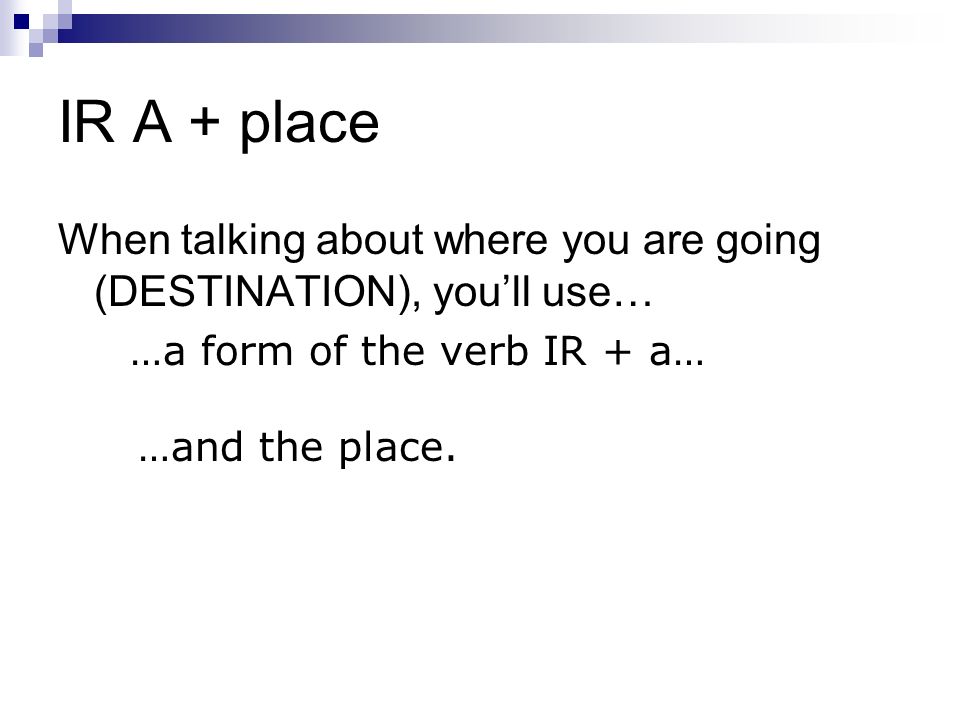 IR A + place

When talking about where you are going (DESTINATION), you'll use…

…a form of the verb IR + a…

…and the place.